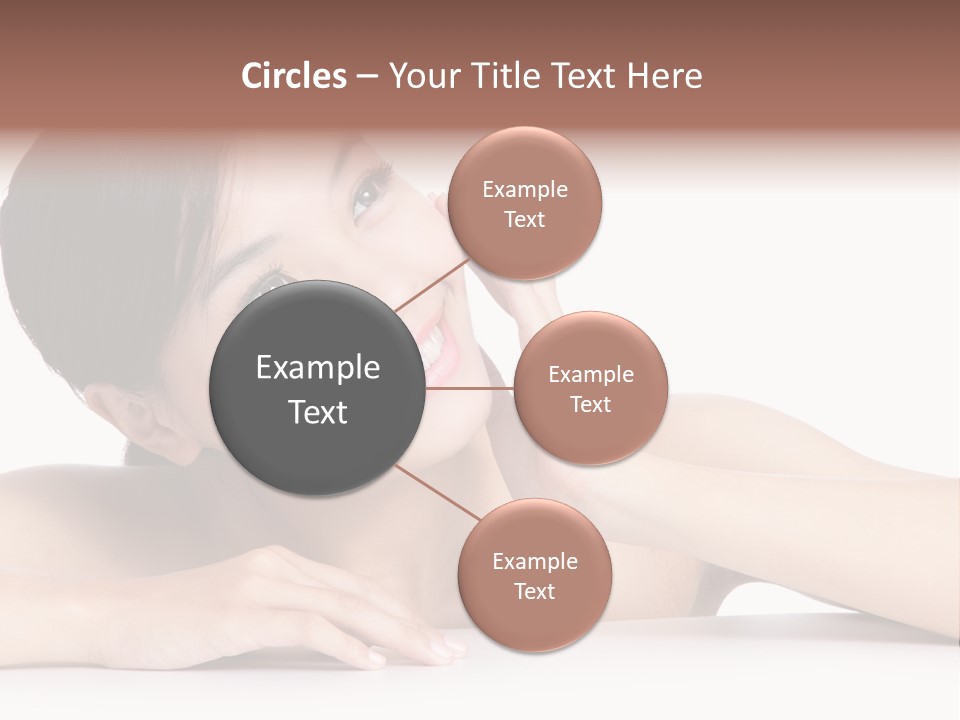 Circles – Your Title Text Here

Example Text

Example Text

Example Text

Example Text